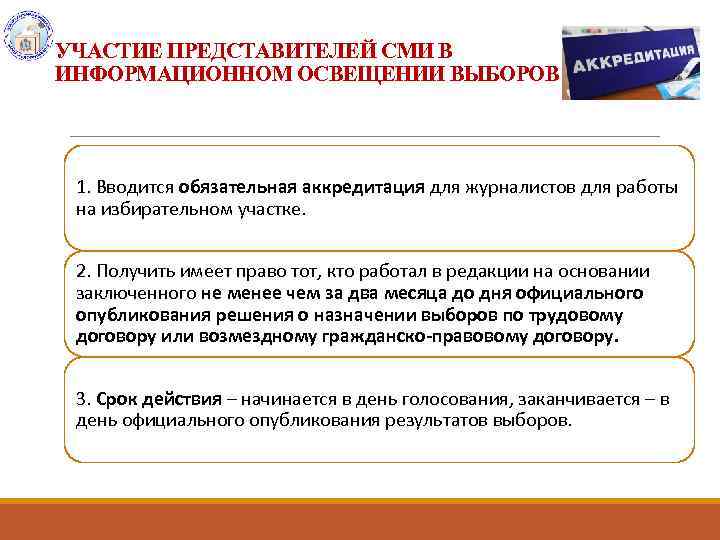 УЧАСТИЕ ПРЕДСТАВИТЕЛЕЙ СМИ В ИНФОРМАЦИОННОМ ОСВЕЩЕНИИ ВЫБОРОВ

АККРЕДИТАЦИЯ

1. Вводится обязательная аккредитация для журналистов для работы на избирательном участке.

2. Получить имеет право тот, кто работал в редакции на основании заключенного не менее чем за два месяца до дня официального опубликования решения о назначении выборов по трудовому договору или возмездному гражданско-правовому договору.

3. Срок действия – начинается в день голосования, заканчивается – в день официального опубликования результатов выборов.